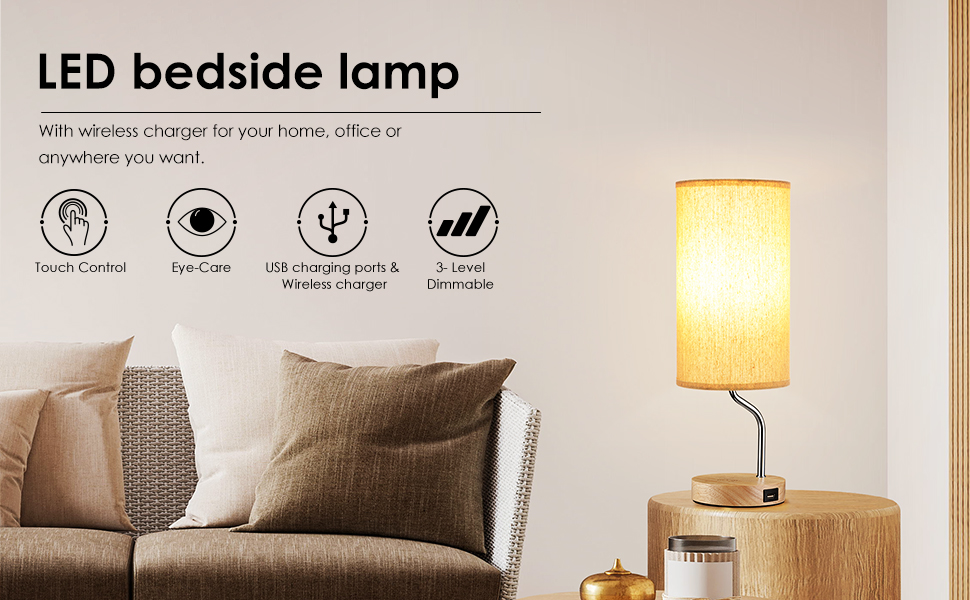 LED bedside lamp

With wireless charger for your home, office or anywhere you want.

Touch Control

Eye-Care

USB charging ports & Wireless charger

3- Level Dimmable